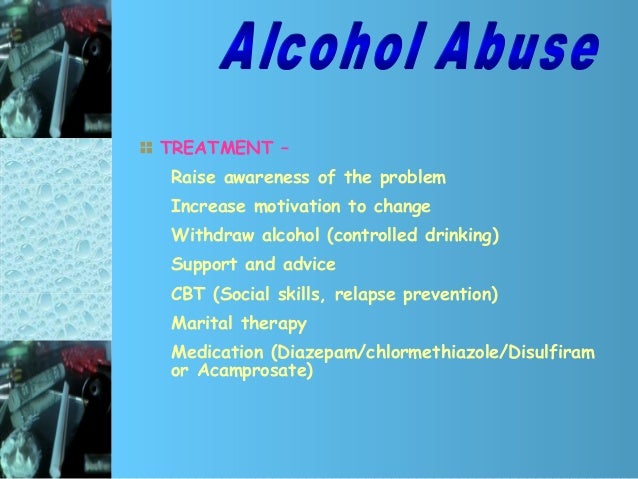 Alcohol Abuse

TREATMENT –

Raise awareness of the problem

Increase motivation to change

Withdraw alcohol (controlled drinking)

Support and advice

CBT (Social skills, relapse prevention)

Marital therapy

Medication (Diazepam/chlormethiazole/Disulfiram or Acamprosate)